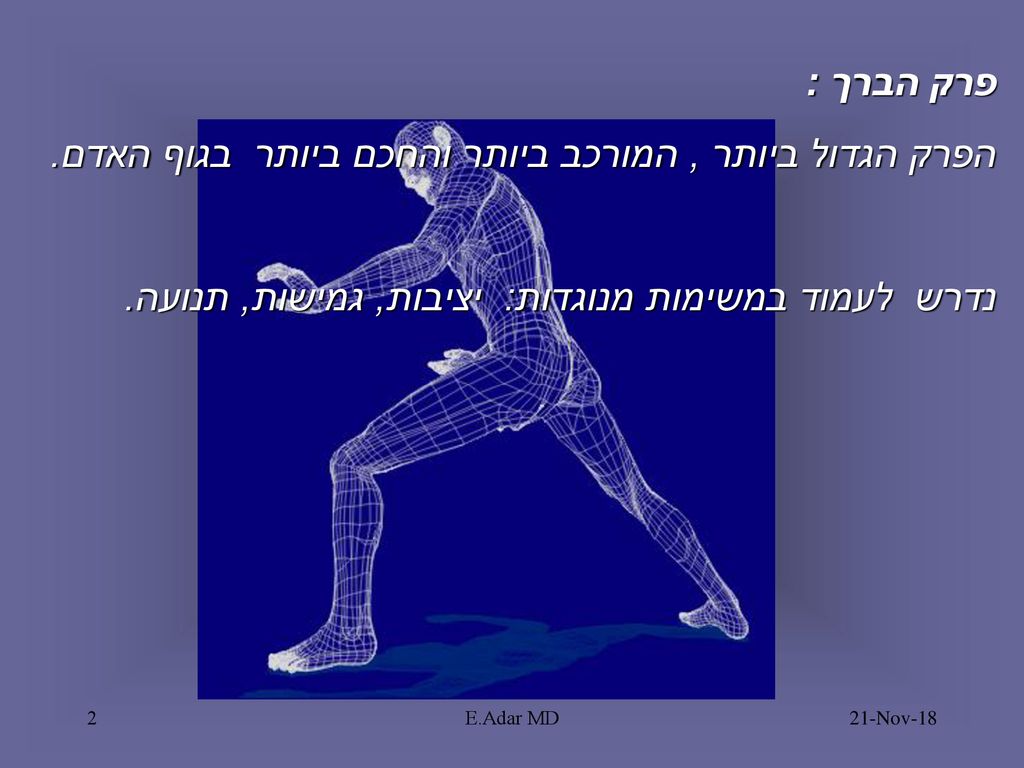 פרק הברך :

הפרק הגדול ביותר , המורכב ביותר והחכם ביותר בגוף האדם.

נדרש לעמוד במשימות מנוגדות: יציבות, גמישות, תנועה.

21-Nov-18

E.Adar MD

2